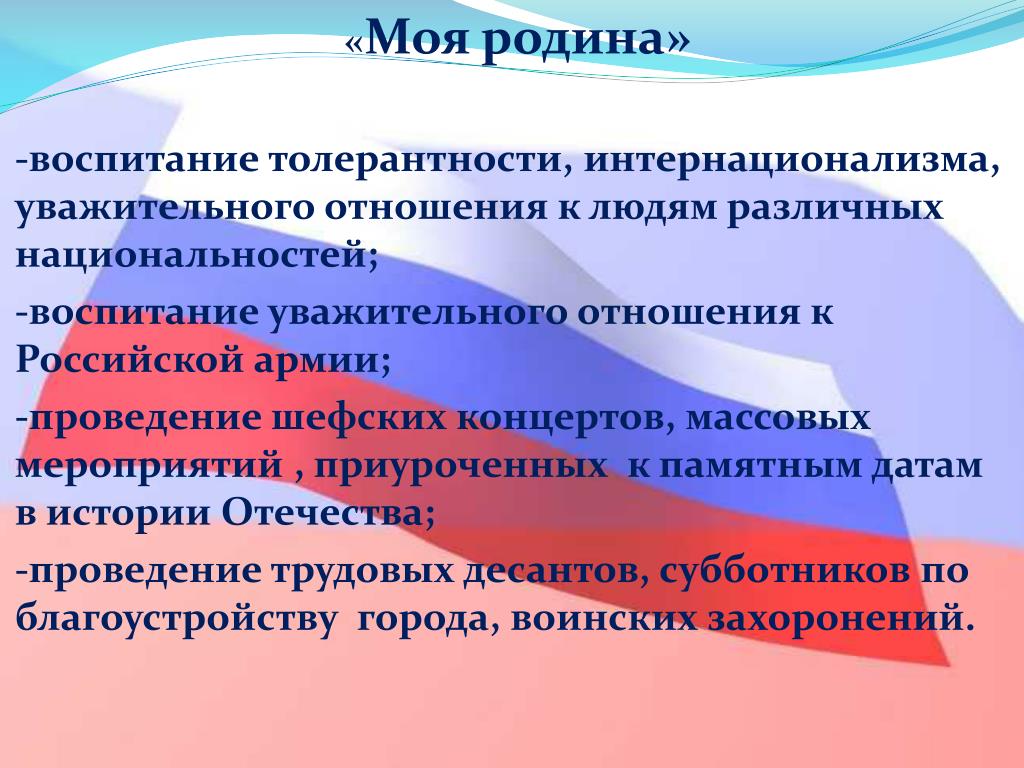 «Моя родина»

-воспитание толерантности, интернационализма, уважительного отношения к людям различных национальностей;

-воспитание уважительного отношения к Российской армии;

-проведение шефских концертов, массовых мероприятий , приуроченных к памятным датам в истории Отечества;

-проведение трудовых десантов, субботников по благоустройству города, воинских захоронений.